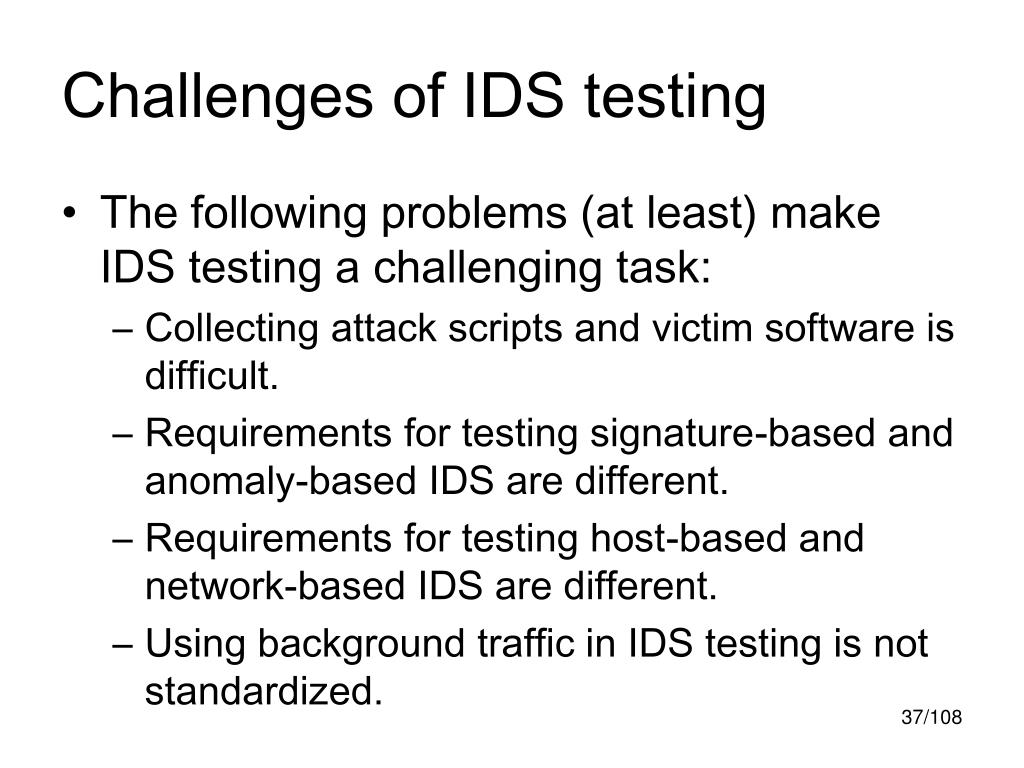 Challenges of IDS testing

• The following problems (at least) make IDS testing a challenging task:
  – Collecting attack scripts and victim software is difficult.
  – Requirements for testing signature-based and anomaly-based IDS are different.
  – Requirements for testing host-based and network-based IDS are different.
  – Using background traffic in IDS testing is not standardized.

37/108